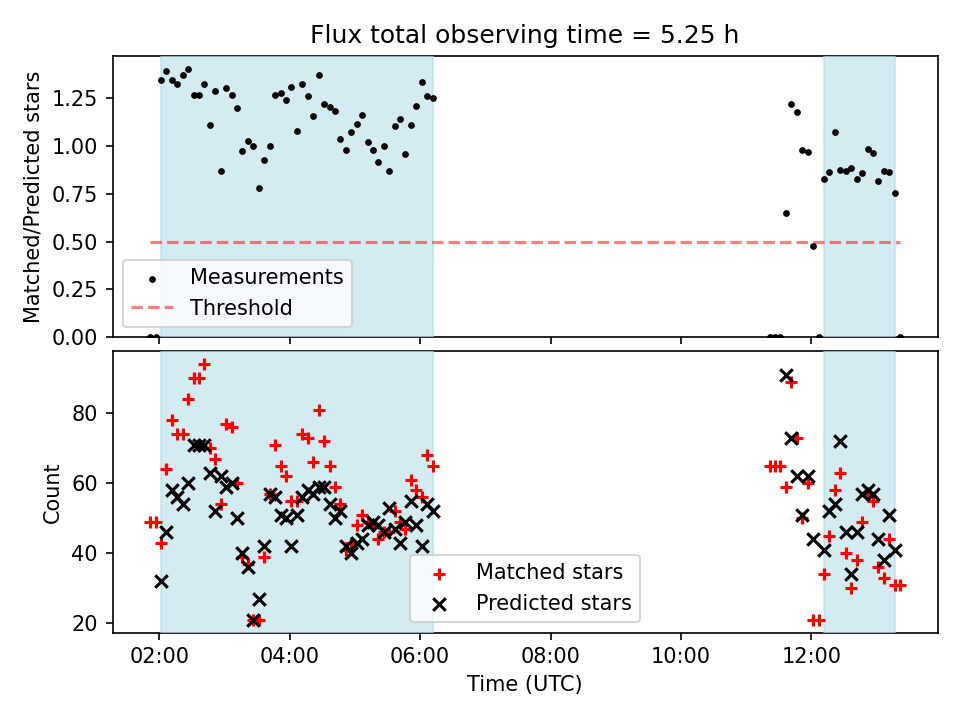 Flux total observing time = 5.25 h

Matched/Predicted stars

1.25
1.00
0.75
0.50
0.25
0.00

Measurements
Threshold

Count

80
60
40
20

Matched stars
Predicted stars

02:00
04:00
06:00
08:00
10:00
12:00

Time (UTC)